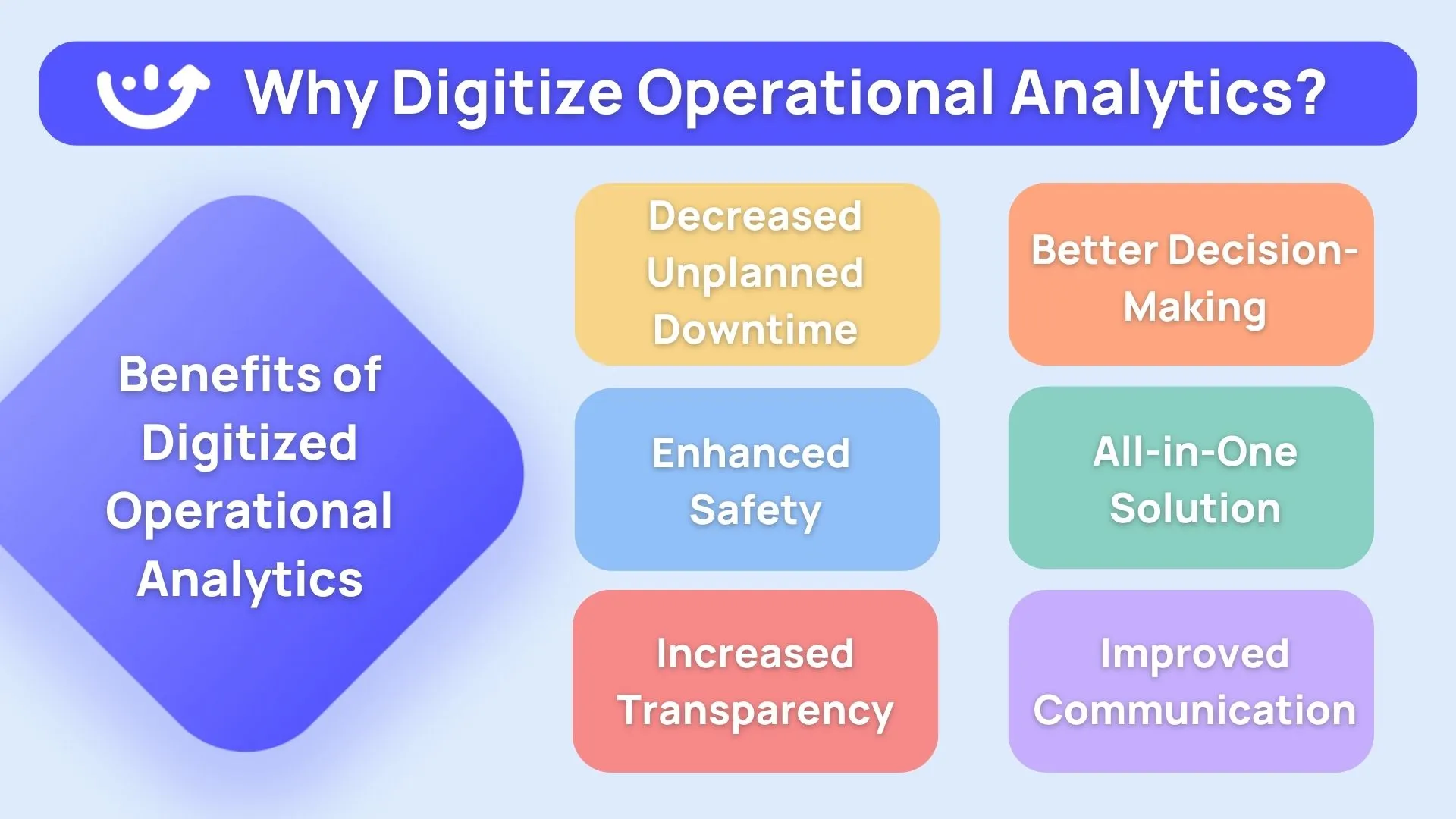 Why Digitize Operational Analytics?

Benefits of Digitized Operational Analytics

Decreased Unplanned Downtime

Better Decision-Making

Enhanced Safety

All-in-One Solution

Increased Transparency

Improved Communication